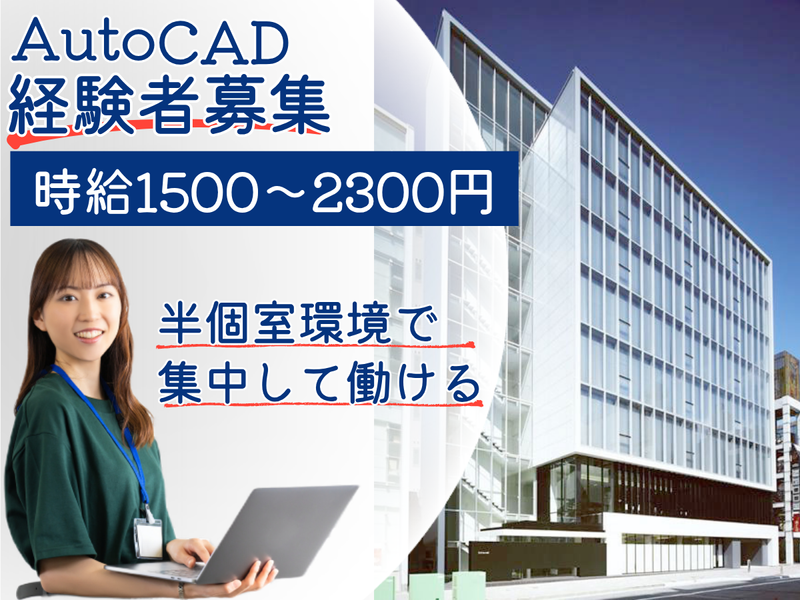 AutoCAD
経験者募集

時給1500～2300円

半個室環境で
集中して働ける